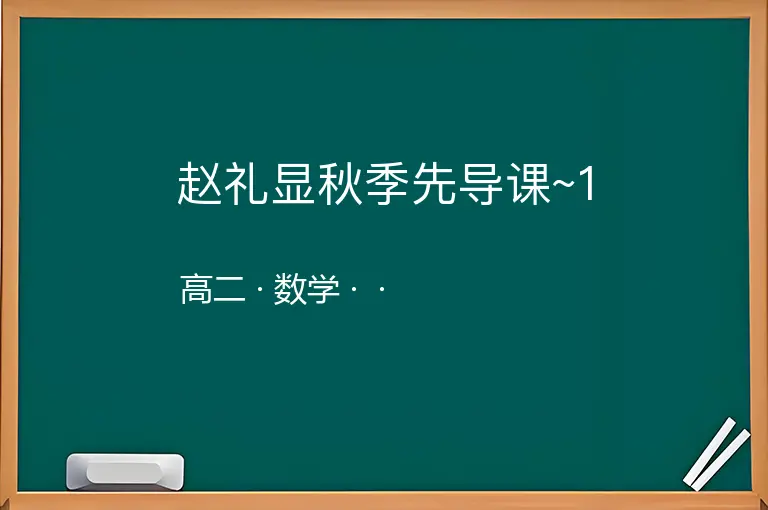 赵礼显秋季先导课~1

高二 · 数学 · ·